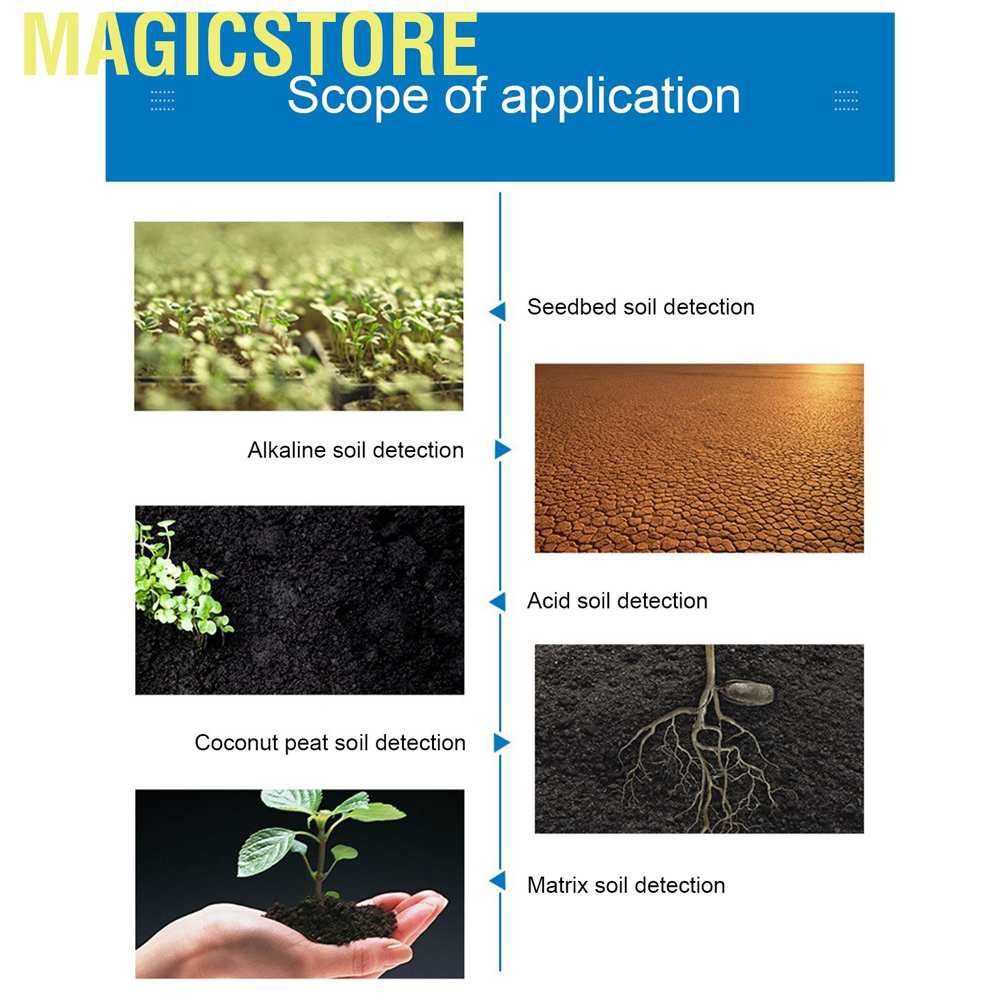 MAGICSTORE

Scope of application

Seedbed soil detection

Alkaline soil detection

Acid soil detection

Coconut peat soil detection

Matrix soil detection